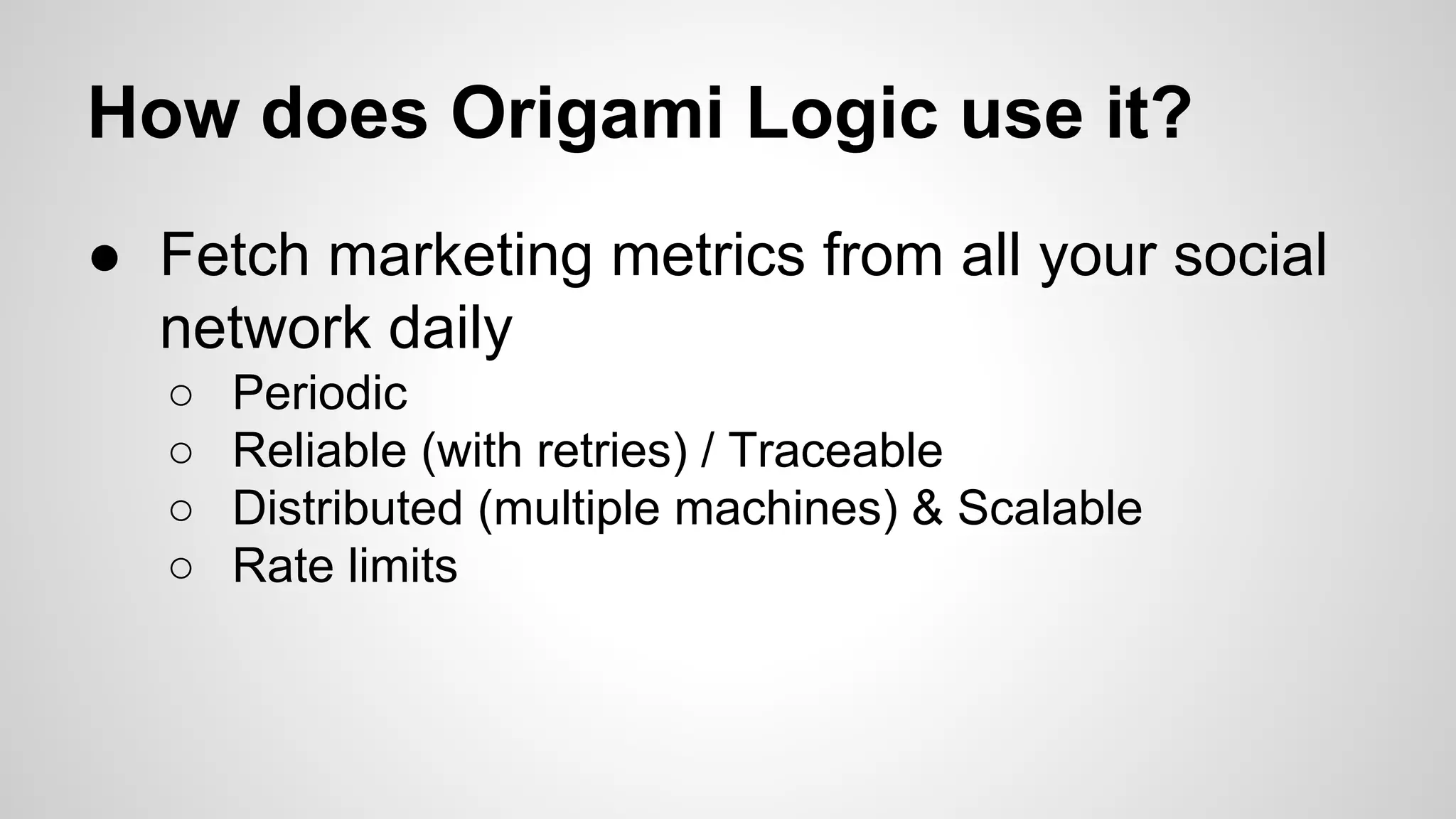 How does Origami Logic use it?

● Fetch marketing metrics from all your social network daily
  ○ Periodic
  ○ Reliable (with retries) / Traceable
  ○ Distributed (multiple machines) & Scalable
  ○ Rate limits